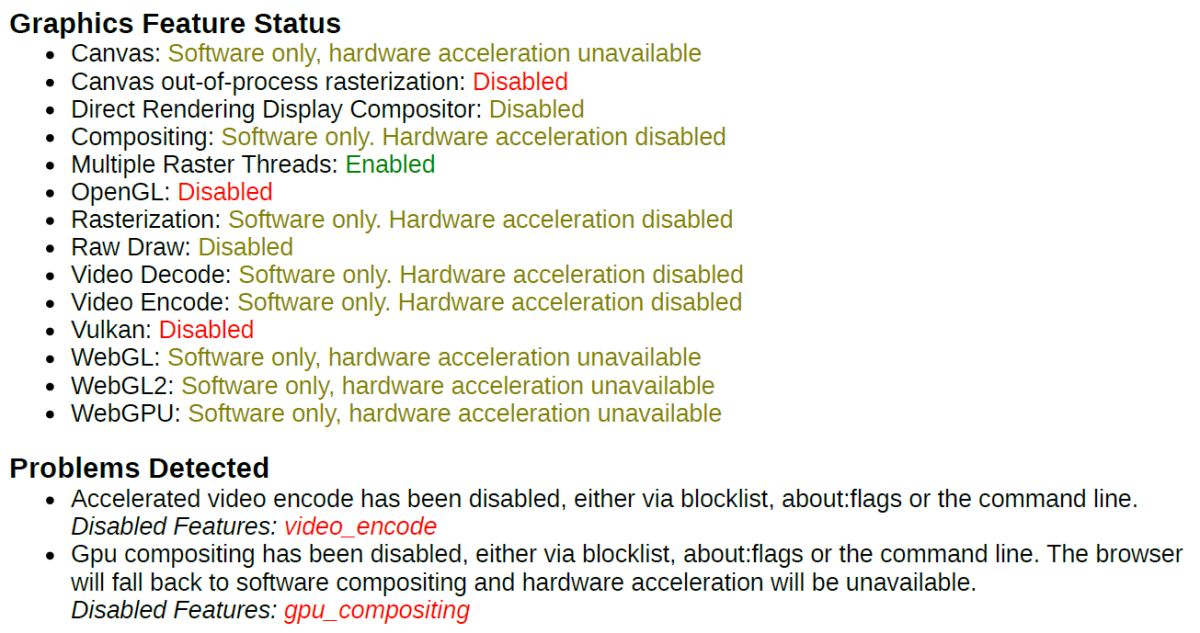 Graphics Feature Status

- Canvas: Software only, hardware acceleration unavailable
- Canvas out-of-process rasterization: Disabled
- Direct Rendering Display Compositor: Disabled
- Compositing: Software only. Hardware acceleration disabled
- Multiple Raster Threads: Enabled
- OpenGL: Disabled
- Rasterization: Software only. Hardware acceleration disabled
- Raw Draw: Disabled
- Video Decode: Software only. Hardware acceleration disabled
- Video Encode: Software only. Hardware acceleration disabled
- Vulkan: Disabled
- WebGL: Software only, hardware acceleration unavailable
- WebGL2: Software only, hardware acceleration unavailable
- WebGPU: Software only, hardware acceleration unavailable

Problems Detected

- Accelerated video encode has been disabled, either via blocklist, about:flags or the command line. Disabled Features: video_encode
- Gpu compositing has been disabled, either via blocklist, about:flags or the command line. The browser will fall back to software compositing and hardware acceleration will be unavailable. Disabled Features: gpu_compositing